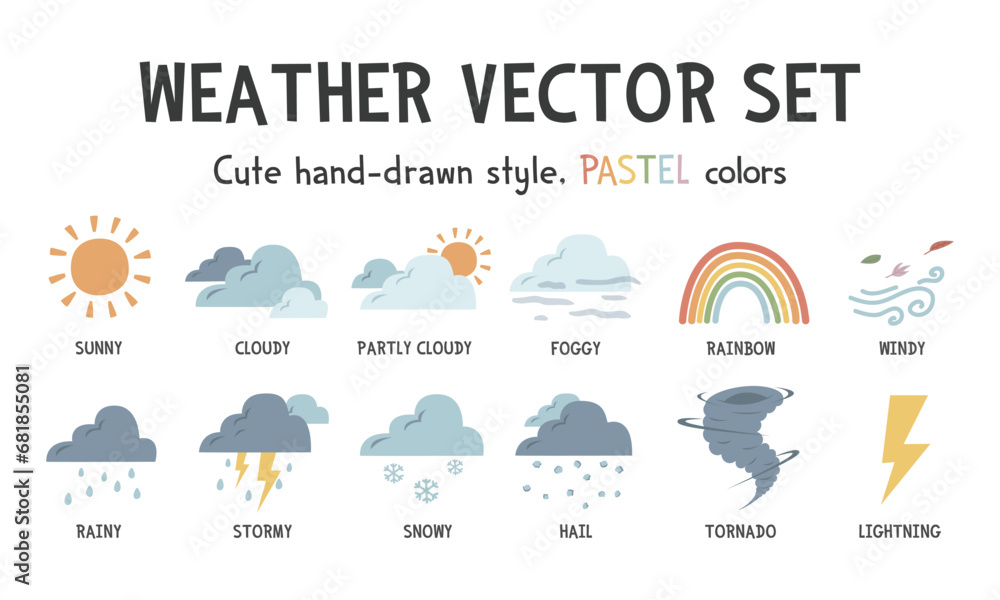 WEATHER VECTOR SET

Cute hand-drawn style, PASTEL colors

SUNNY
CLOUDY
PARTLY CLOUDY
FOGGY
RAINBOW
WINDY

RAINY
STORMY
SNOWY
HAIL
TORNADO
LIGHTNING

Adobe Stock | #681855081